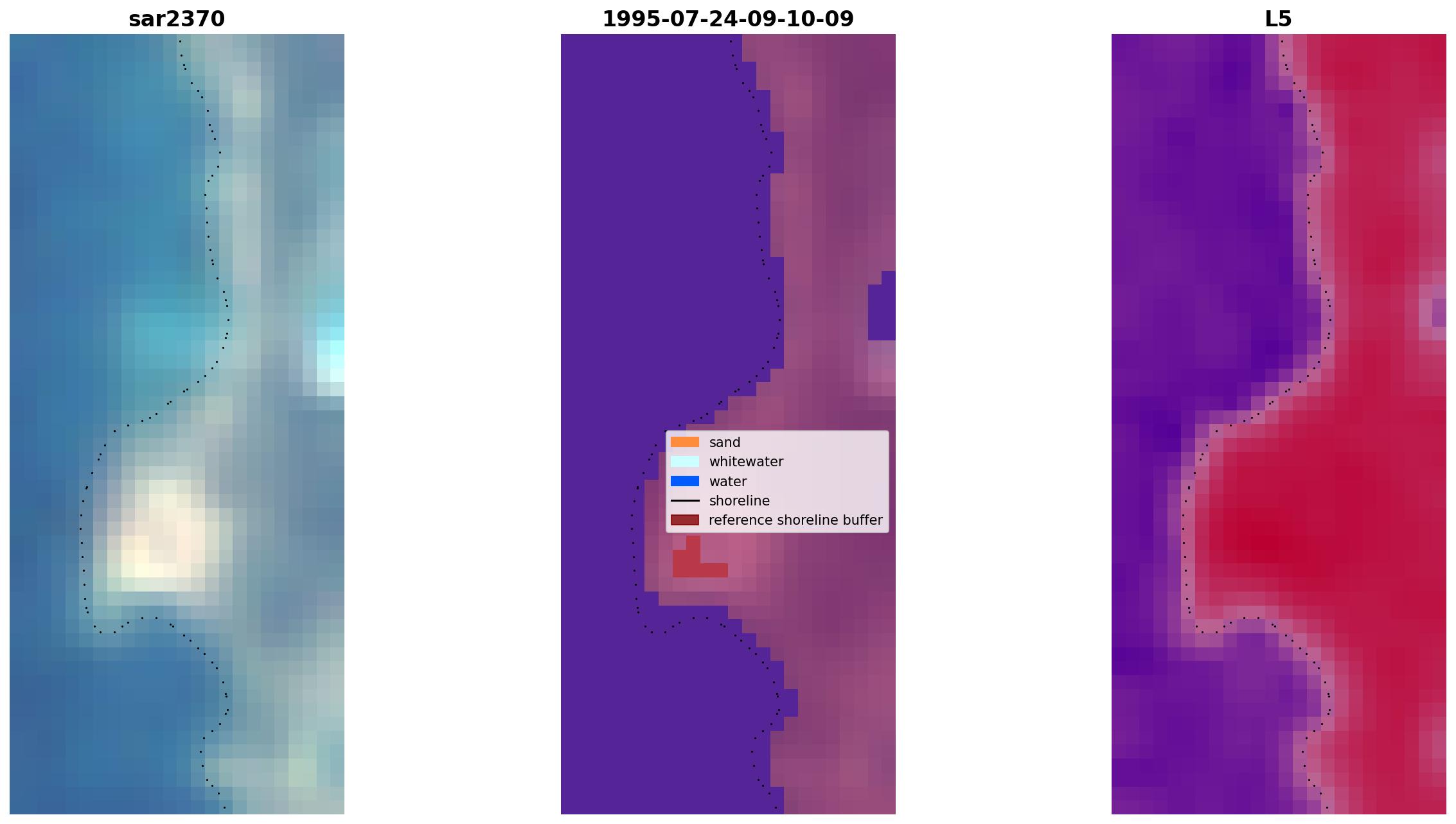 sar2370

1995-07-24-09-10-09

L5

sand
whitewater
water
shoreline
reference shoreline buffer